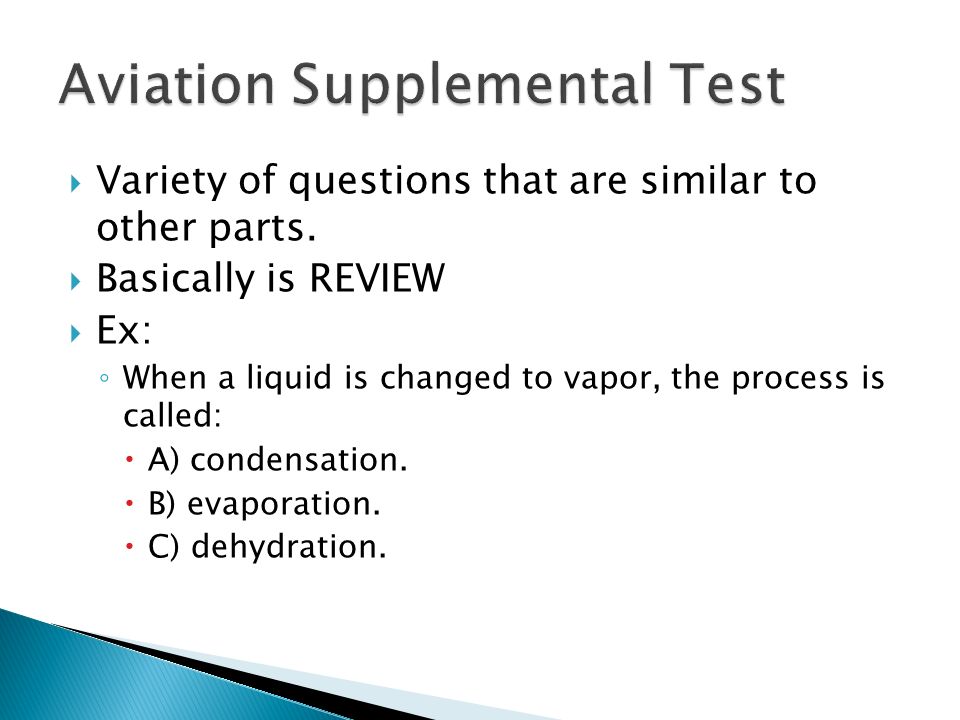 Aviation Supplemental Test

Variety of questions that are similar to other parts.

Basically is REVIEW

Ex:

When a liquid is changed to vapor, the process is called:

A) condensation.

B) evaporation.

C) dehydration.